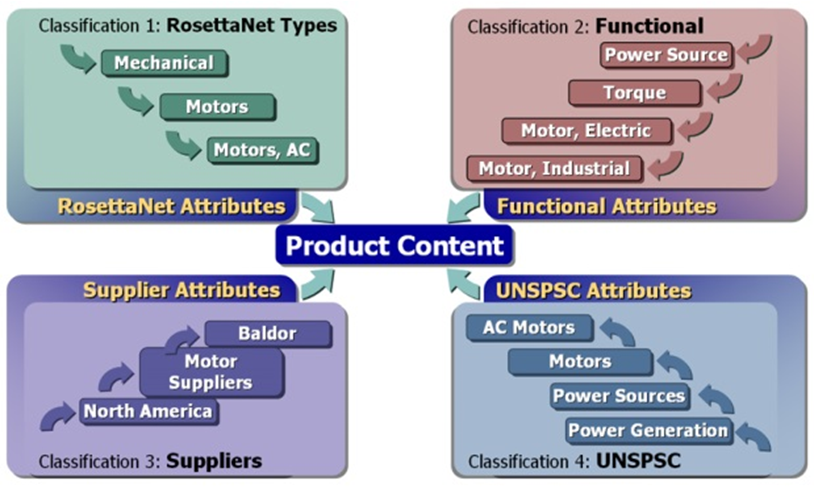 Classification 1: RosettaNet Types

Mechanical

Motors

Motors, AC

RosettaNet Attributes

Classification 2: Functional

Power Source

Torque

Motor, Electric

Motor, Industrial

Functional Attributes

Product Content

Supplier Attributes

Baldor

Motor Suppliers

North America

Classification 3: Suppliers

UNSPSC Attributes

AC Motors

Motors

Power Sources

Power Generation

Classification 4: UNSPSC